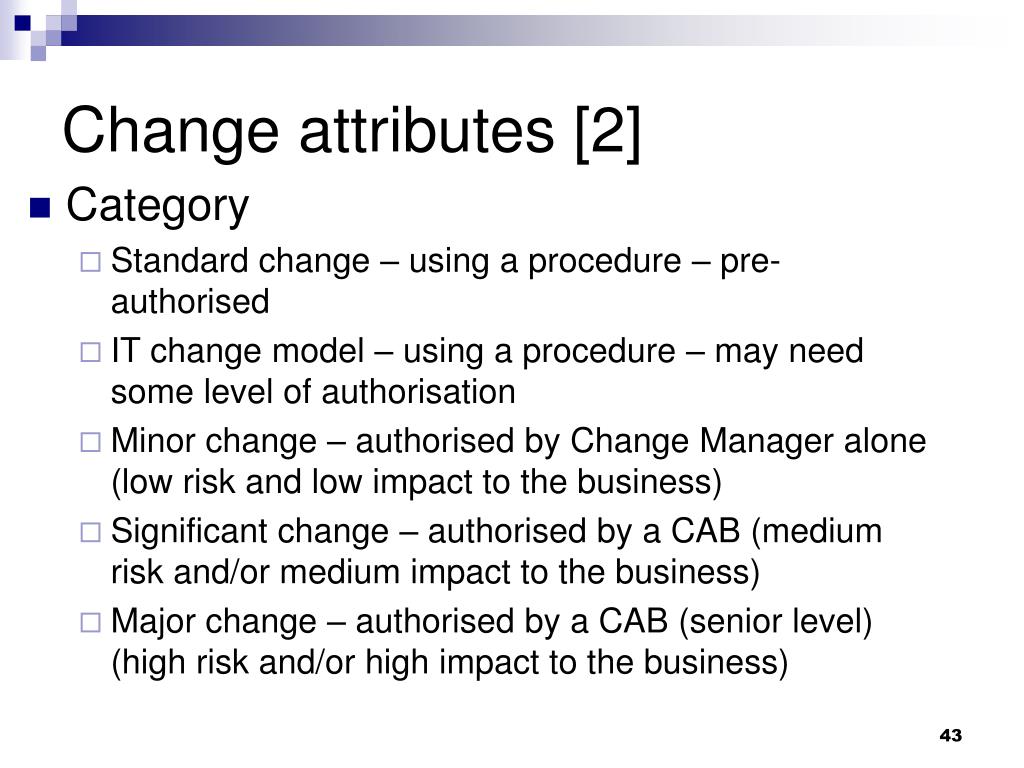 Change attributes [2]

Category

Standard change – using a procedure – pre-authorised

IT change model – using a procedure – may need some level of authorisation

Minor change – authorised by Change Manager alone (low risk and low impact to the business)

Significant change – authorised by a CAB (medium risk and/or medium impact to the business)

Major change – authorised by a CAB (senior level) (high risk and/or high impact to the business)

43